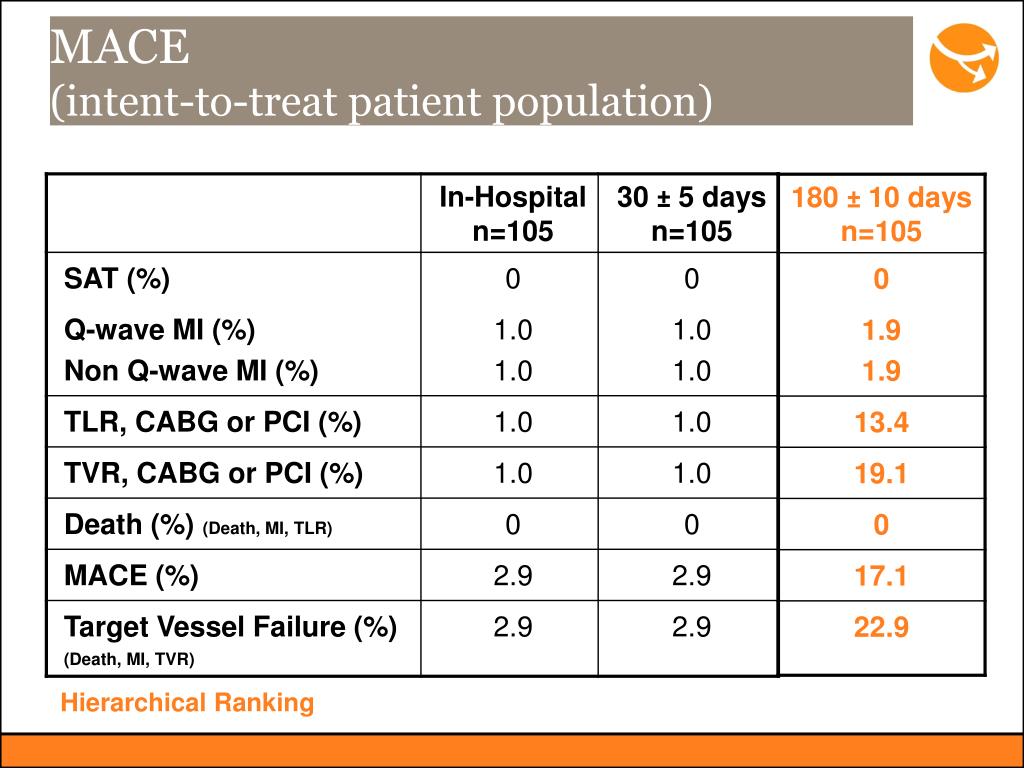 MACE
(intent-to-treat patient population)

| | In-Hospital n=105 | 30 ± 5 days n=105 | 180 ± 10 days n=105 |
|---|---|---|---|
| SAT (%) | 0 | 0 | 0 |
| Q-wave MI (%) | 1.0 | 1.0 | 1.9 |
| Non Q-wave MI (%) | 1.0 | 1.0 | 1.9 |
| TLR, CABG or PCI (%) | 1.0 | 1.0 | 13.4 |
| TVR, CABG or PCI (%) | 1.0 | 1.0 | 19.1 |
| Death (%) (Death, MI, TLR) | 0 | 0 | 0 |
| MACE (%) | 2.9 | 2.9 | 17.1 |
| Target Vessel Failure (%) (Death, MI, TVR) | 2.9 | 2.9 | 22.9 |

Hierarchical Ranking